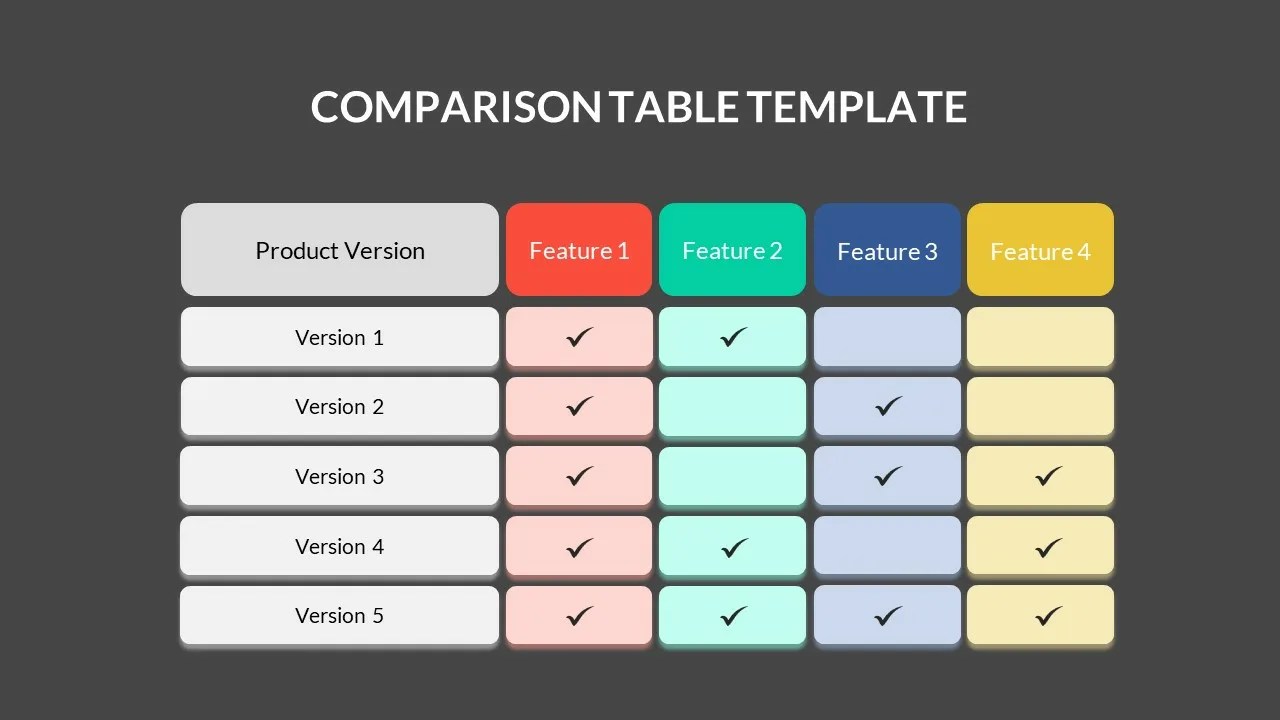 COMPARISON TABLE TEMPLATE

| Product Version | Feature 1 | Feature 2 | Feature 3 | Feature 4 |
|---|---|---|---|---|
| Version 1 | ✓ | ✓ | | |
| Version 2 | ✓ | | ✓ | |
| Version 3 | ✓ | | ✓ | ✓ |
| Version 4 | ✓ | ✓ | | ✓ |
| Version 5 | ✓ | ✓ | ✓ | ✓ |